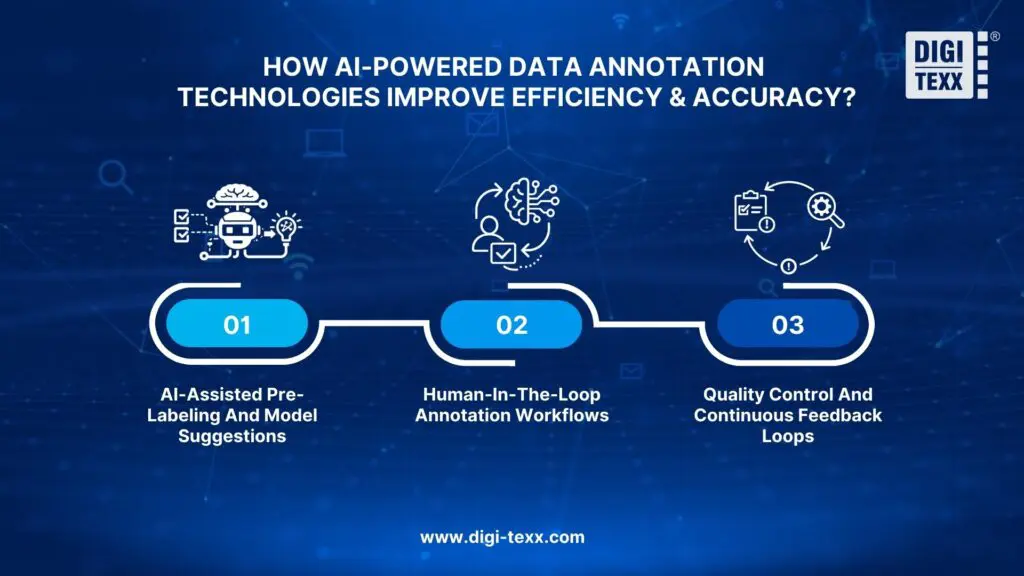 HOW AI-POWERED DATA ANNOTATION TECHNOLOGIES IMPROVE EFFICIENCY & ACCURACY?

DIGI TEXX ®

01

AI-Assisted Pre-Labeling And Model Suggestions

02

Human-In-The-Loop Annotation Workflows

03

Quality Control And Continuous Feedback Loops

www.digi-texx.com